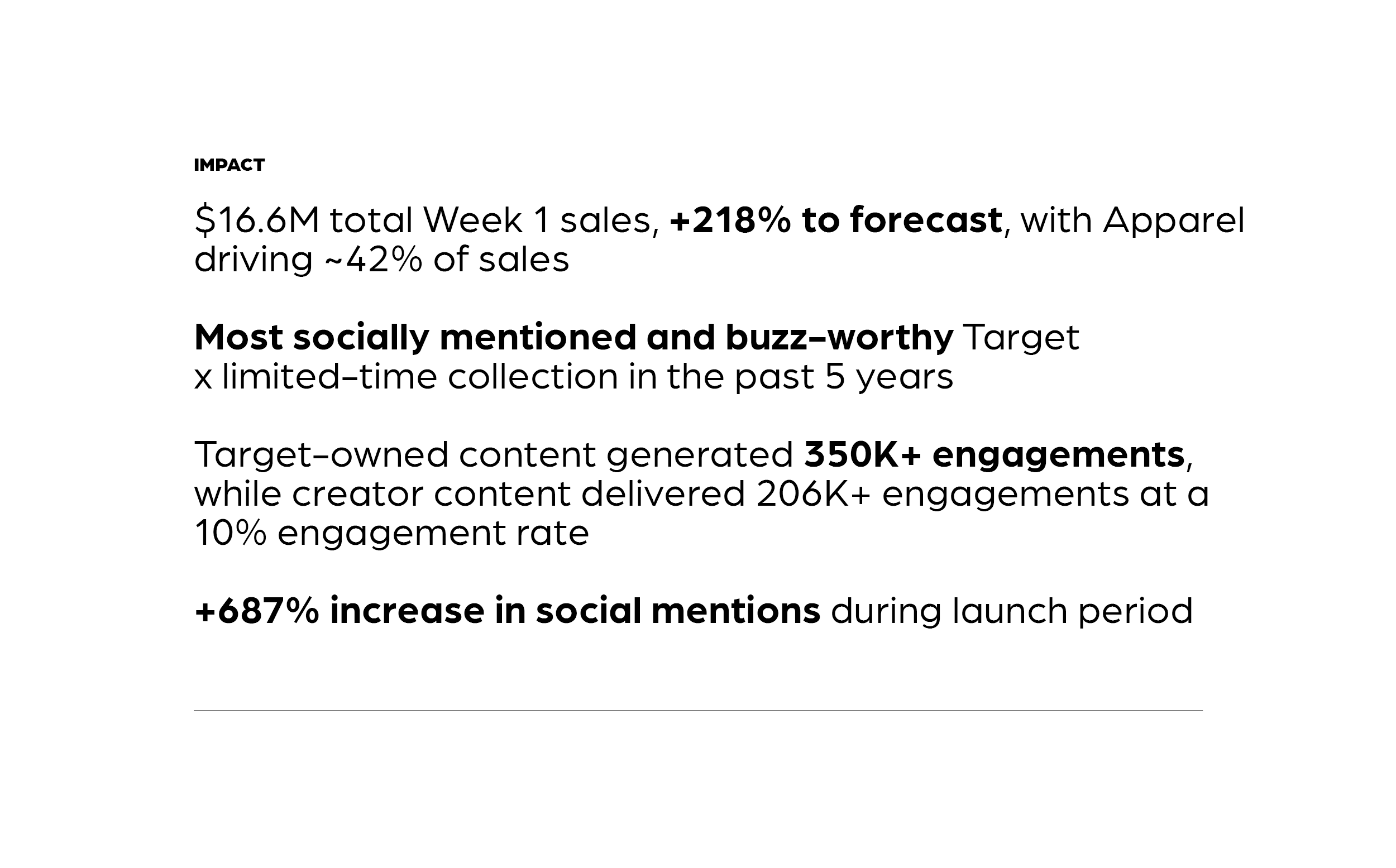 IMPACT

$16.6M total Week 1 sales, +218% to forecast, with Apparel driving ~42% of sales

Most socially mentioned and buzz-worthy Target x limited-time collection in the past 5 years

Target-owned content generated 350K+ engagements, while creator content delivered 206K+ engagements at a 10% engagement rate

+687% increase in social mentions during launch period